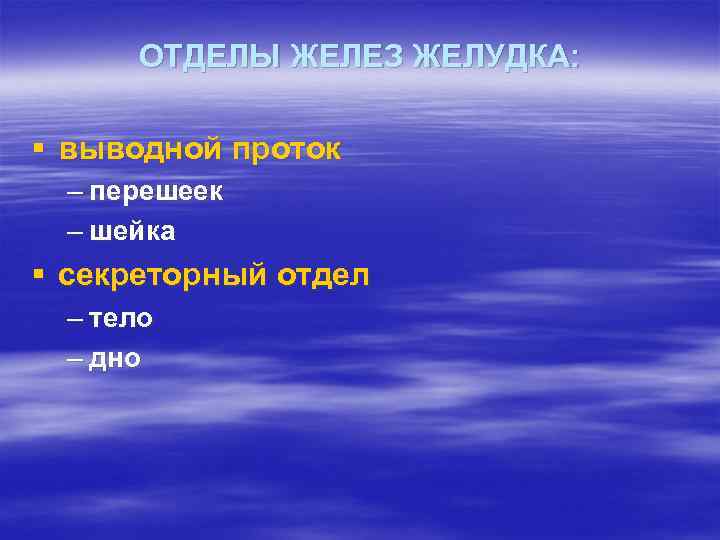 ОТДЕЛЫ ЖЕЛЕЗ ЖЕЛУДКА:

▪ выводной проток
– перешеек
– шейка

▪ секреторный отдел
– тело
– дно